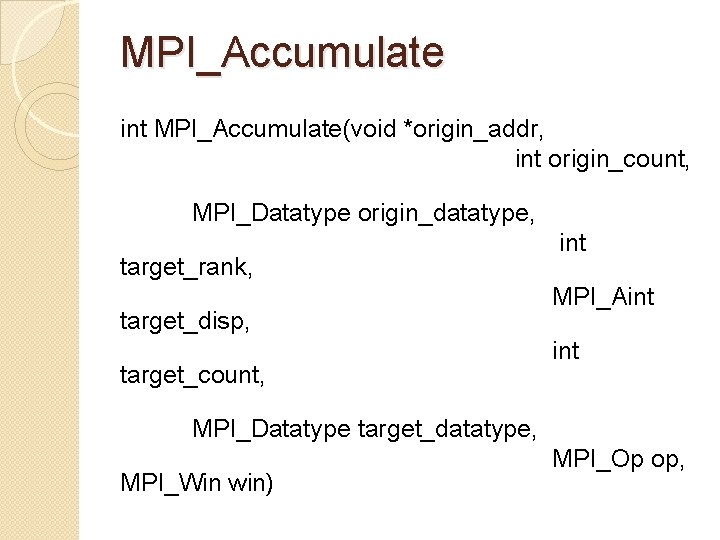 MPI_Accumulate

int MPI_Accumulate(void *origin_addr,
int origin_count,
MPI_Datatype origin_datatype,
int
target_rank,
MPI_Aint
target_disp,
int
target_count,
MPI_Datatype target_datatype,
MPI_Op op,
MPI_Win win)